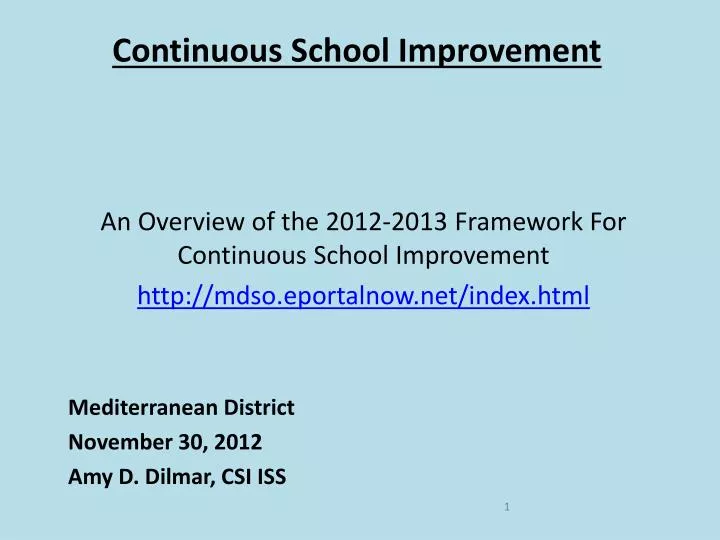 Continuous School Improvement

An Overview of the 2012-2013 Framework For Continuous School Improvement

http://mdso.eportalnow.net/index.html

Mediterranean District
November 30, 2012
Amy D. Dilmar, CSI ISS

1